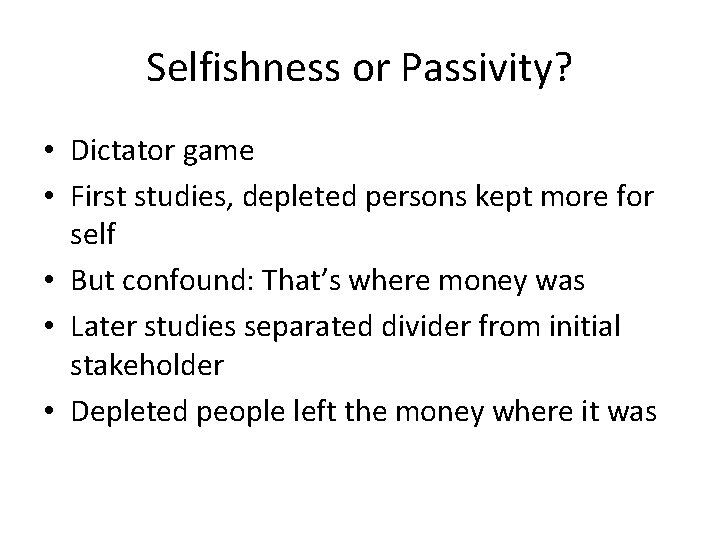 Selfishness or Passivity?

• Dictator game
• First studies, depleted persons kept more for self
• But confound: That's where money was
• Later studies separated divider from initial stakeholder
• Depleted people left the money where it was